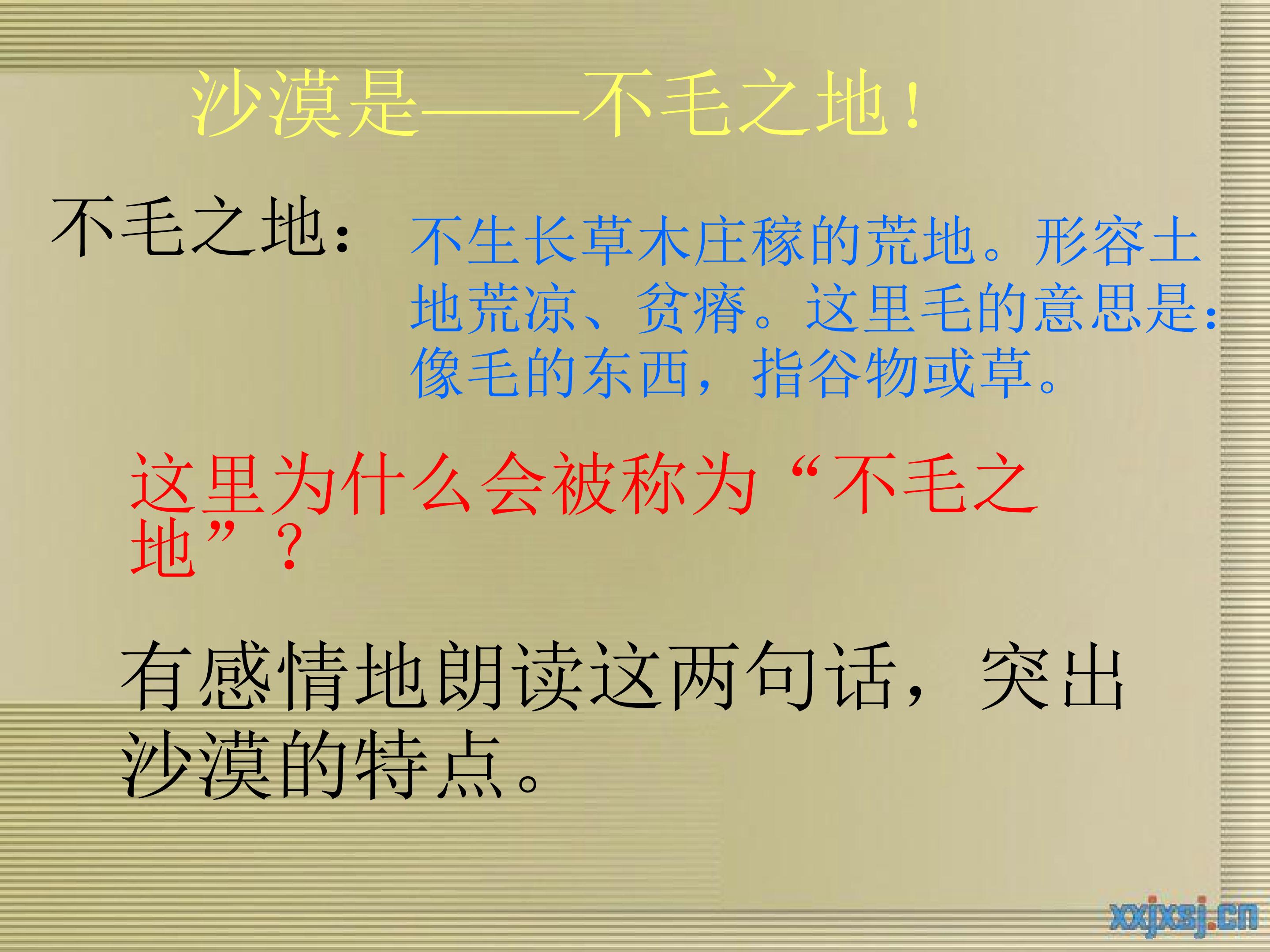 沙漠是——不毛之地！

不毛之地：不生长草木庄稼的荒地。形容土地荒凉、贫瘠。这里毛的意思是：像毛的东西，指谷物或草。

这里为什么会被称为“不毛之地”？

有感情地朗读这两句话，突出沙漠的特点。

xxjxsj.cn